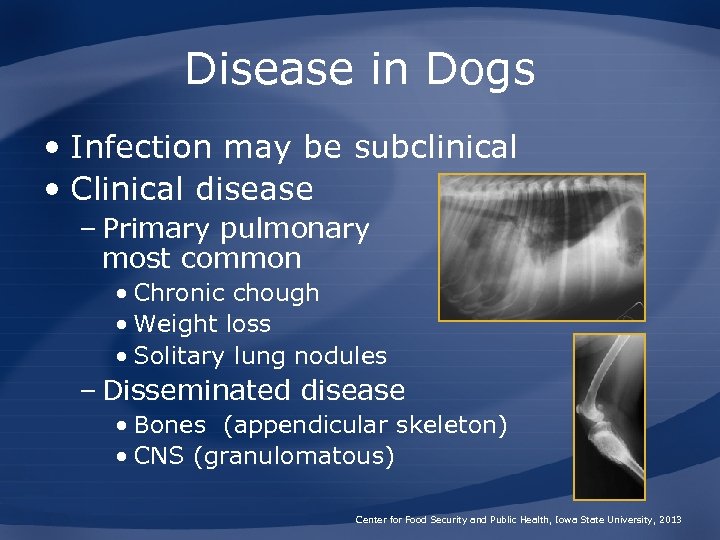 Disease in Dogs

• Infection may be subclinical
• Clinical disease
– Primary pulmonary most common
• Chronic chough
• Weight loss
• Solitary lung nodules
– Disseminated disease
• Bones (appendicular skeleton)
• CNS (granulomatous)

Center for Food Security and Public Health, Iowa State University, 2013